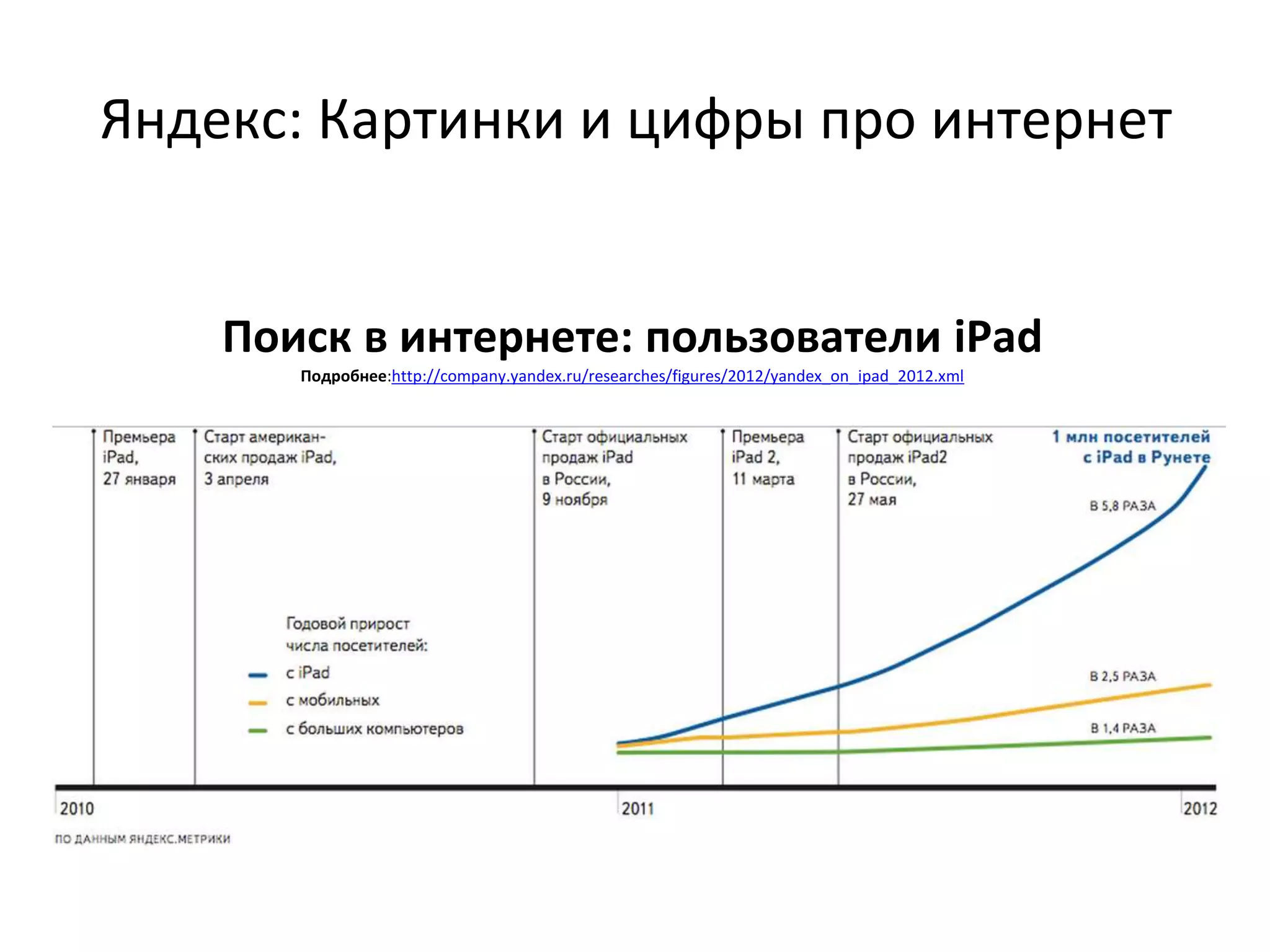 Яндекс: Картинки и цифры про интернет

Поиск в интернете: пользователи iPad

Подробнее:http://company.yandex.ru/researches/figures/2012/yandex_on_ipad_2012.xml

Премьера iPad, 27 января

Старт американских продаж iPad, 3 апреля

Старт официальных продаж iPad в России, 9 ноября

Премьера iPad 2, 11 марта

Старт официальных продаж iPad2 в России, 27 мая

1 млн посетителей с iPad в Рунете

В 5,8 РАЗА

В 2,5 РАЗА

В 1,4 РАЗА

Годовой прирост числа посетителей:
с iPad
с мобильных
с больших компьютеров

2010
2011
2012

ПО ДАННЫМ ЯНДЕКС.МЕТРИКИ